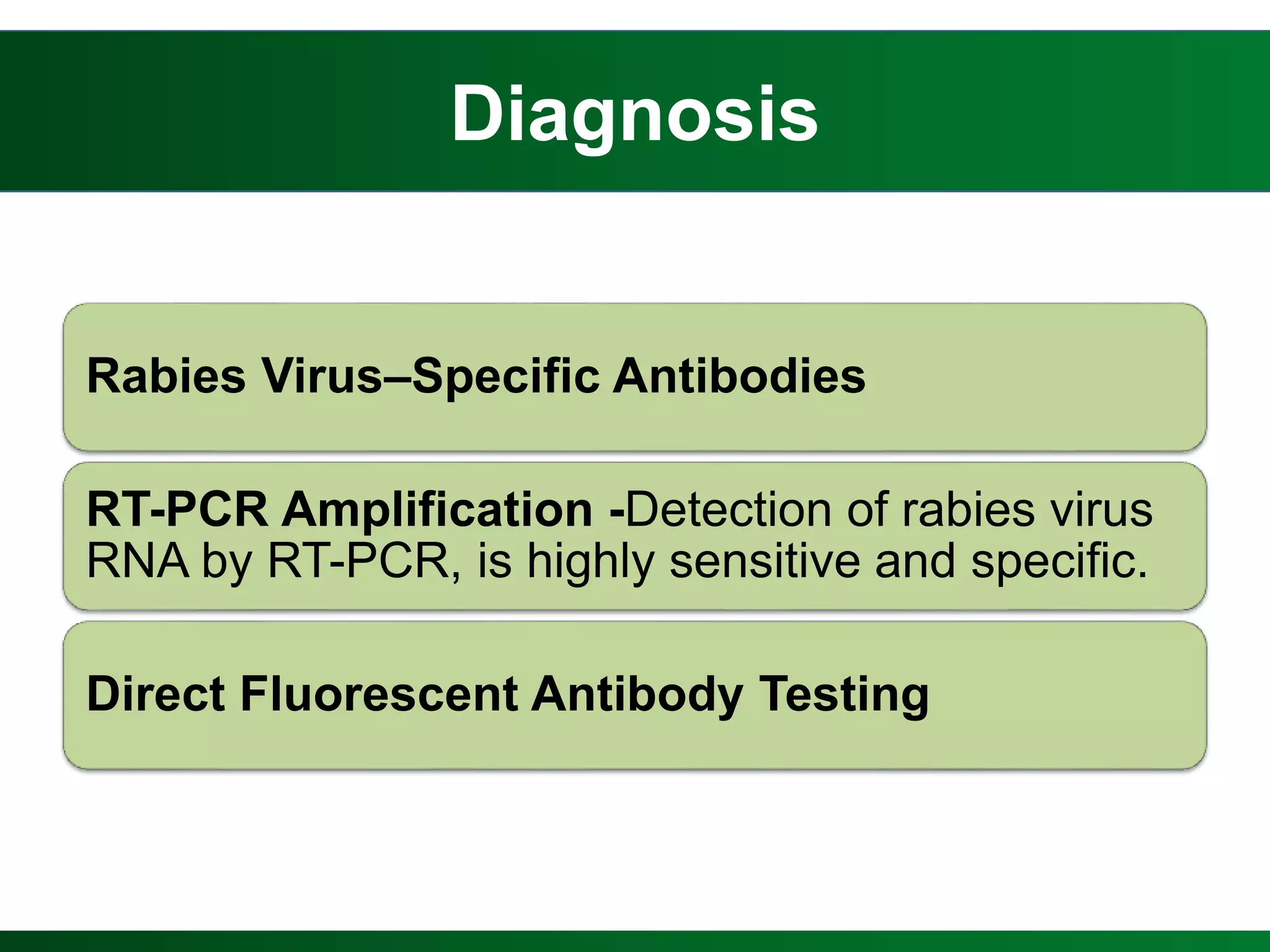 Diagnosis

Rabies Virus–Specific Antibodies

RT-PCR Amplification -Detection of rabies virus RNA by RT-PCR, is highly sensitive and specific.

Direct Fluorescent Antibody Testing